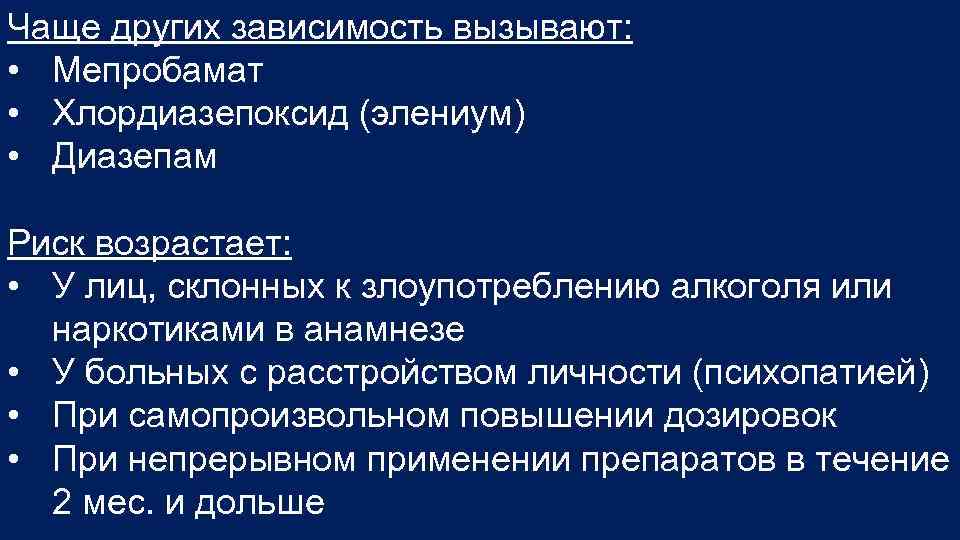 Чаще других зависимость вызывают:
• Мепробамат
• Хлордиазепоксид (элениум)
• Диазепам

Риск возрастает:
• У лиц, склонных к злоупотреблению алкоголя или наркотиками в анамнезе
• У больных с расстройством личности (психопатией)
• При самопроизвольном повышении дозировок
• При непрерывном применении препаратов в течение 2 мес. и дольше